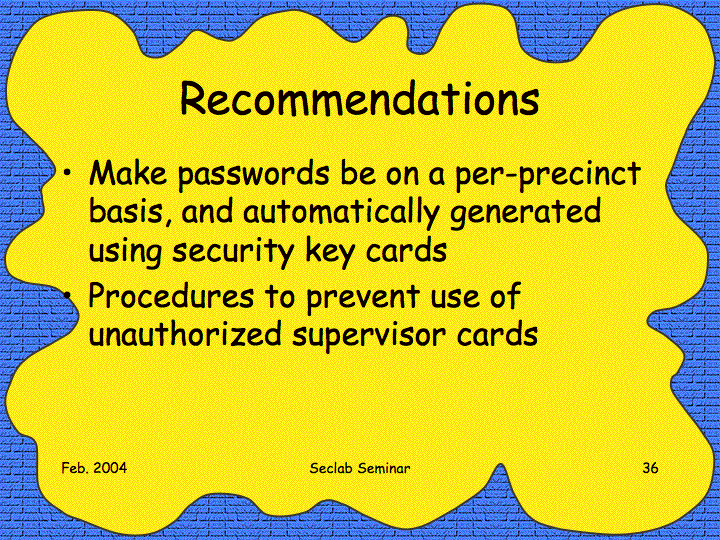 Recommendations

• Make passwords be on a per-precinct basis, and automatically generated using security key cards

• Procedures to prevent use of unauthorized supervisor cards

Feb. 2004

Seclab Seminar

36